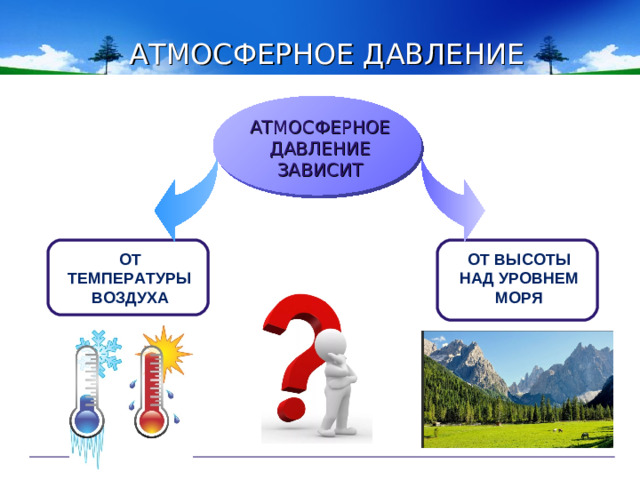 АТМОСФЕРНОЕ ДАВЛЕНИЕ

АТМОСФЕРНОЕ ДАВЛЕНИЕ ЗАВИСИТ

ОТ ТЕМПЕРАТУРЫ ВОЗДУХА

ОТ ВЫСОТЫ НАД УРОВНЕМ МОРЯ